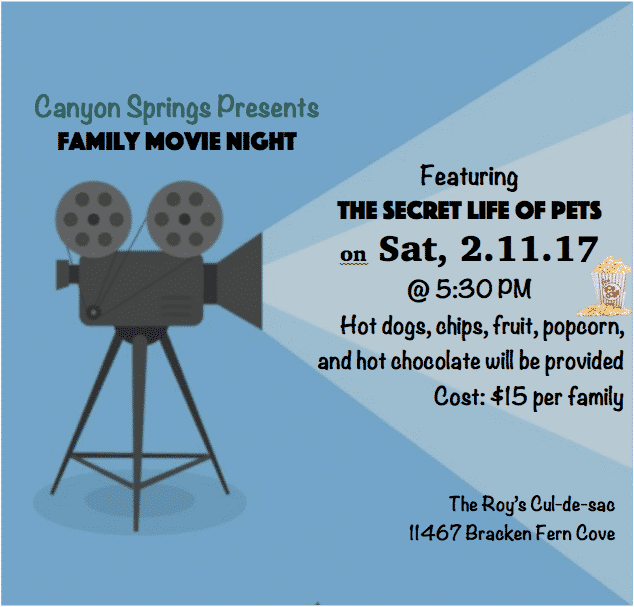 Canyon Springs Presents
FAMILY MOVIE NIGHT

Featuring
THE SECRET LIFE OF PETS
on Sat, 2.11.17
@ 5:30 PM
Hot dogs, chips, fruit, popcorn, and hot chocolate will be provided
Cost: $15 per family

The Roy's Cul-de-sac
11467 Bracken Fern Cove